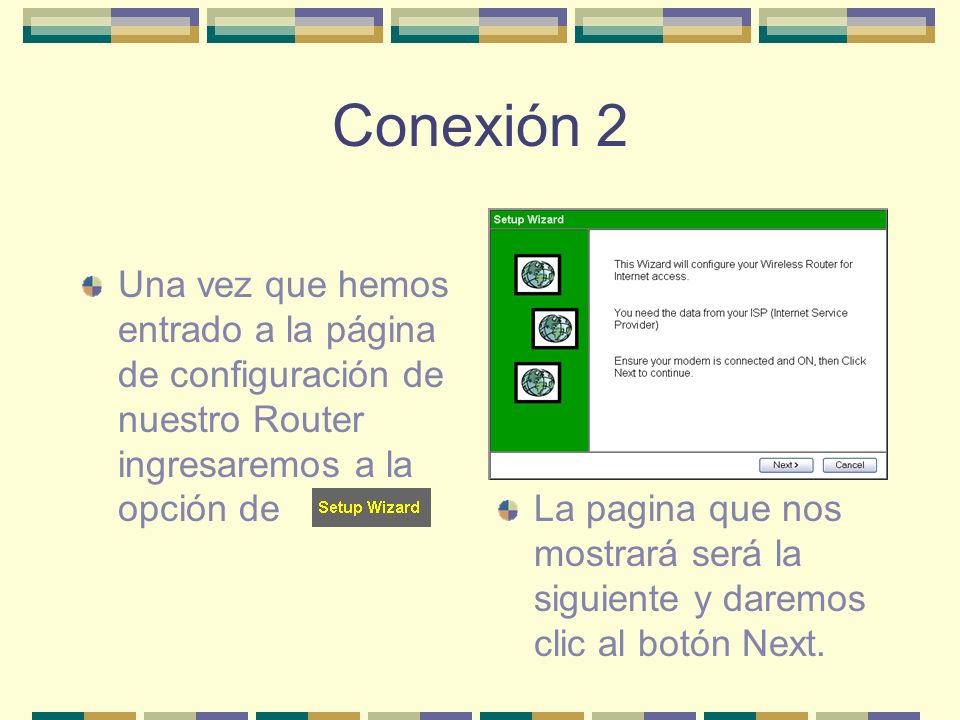 Conexión 2

Una vez que hemos entrado a la página de configuración de nuestro Router ingresaremos a la opción de Setup Wizard

Setup Wizard

This Wizard will configure your Wireless Router for Internet access.

You need the data from your ISP (Internet Service Provider)

Ensure your modem is connected and ON, then Click Next to continue.

Next > Cancel

La pagina que nos mostrará será la siguiente y daremos clic al botón Next.